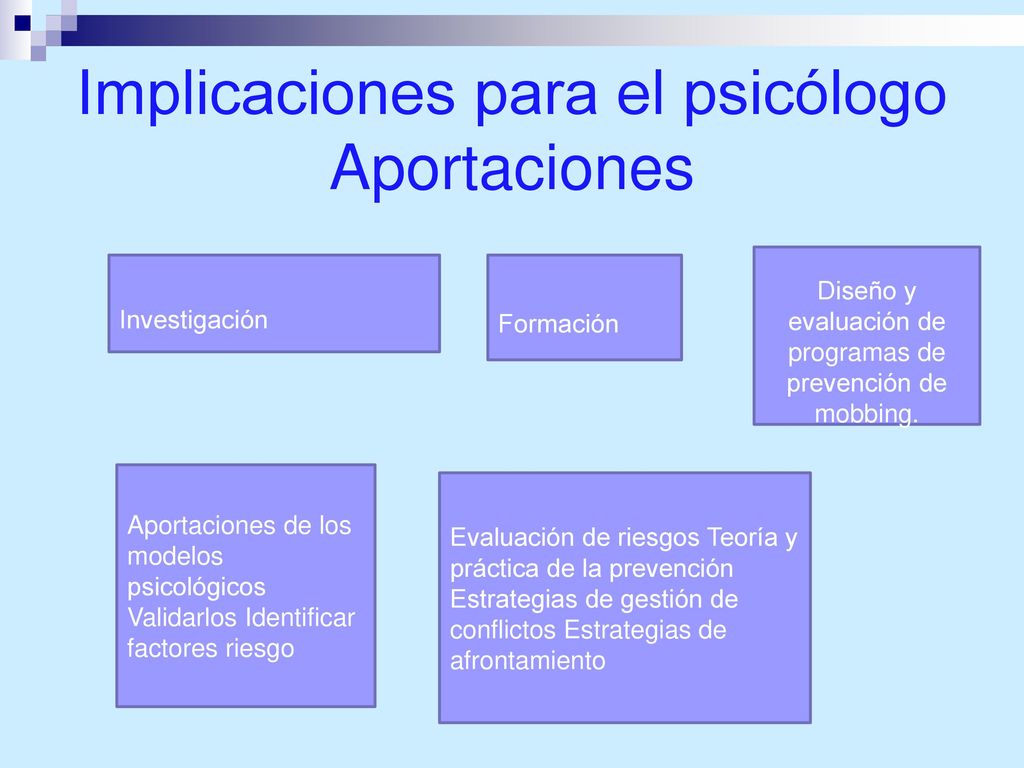 Implicaciones para el psicólogo Aportaciones

Investigación

Formación

Diseño y evaluación de programas de prevención de mobbing.

Aportaciones de los modelos psicológicos Validarlos Identificar factores riesgo

Evaluación de riesgos Teoría y práctica de la prevención Estrategias de gestión de conflictos Estrategias de afrontamiento